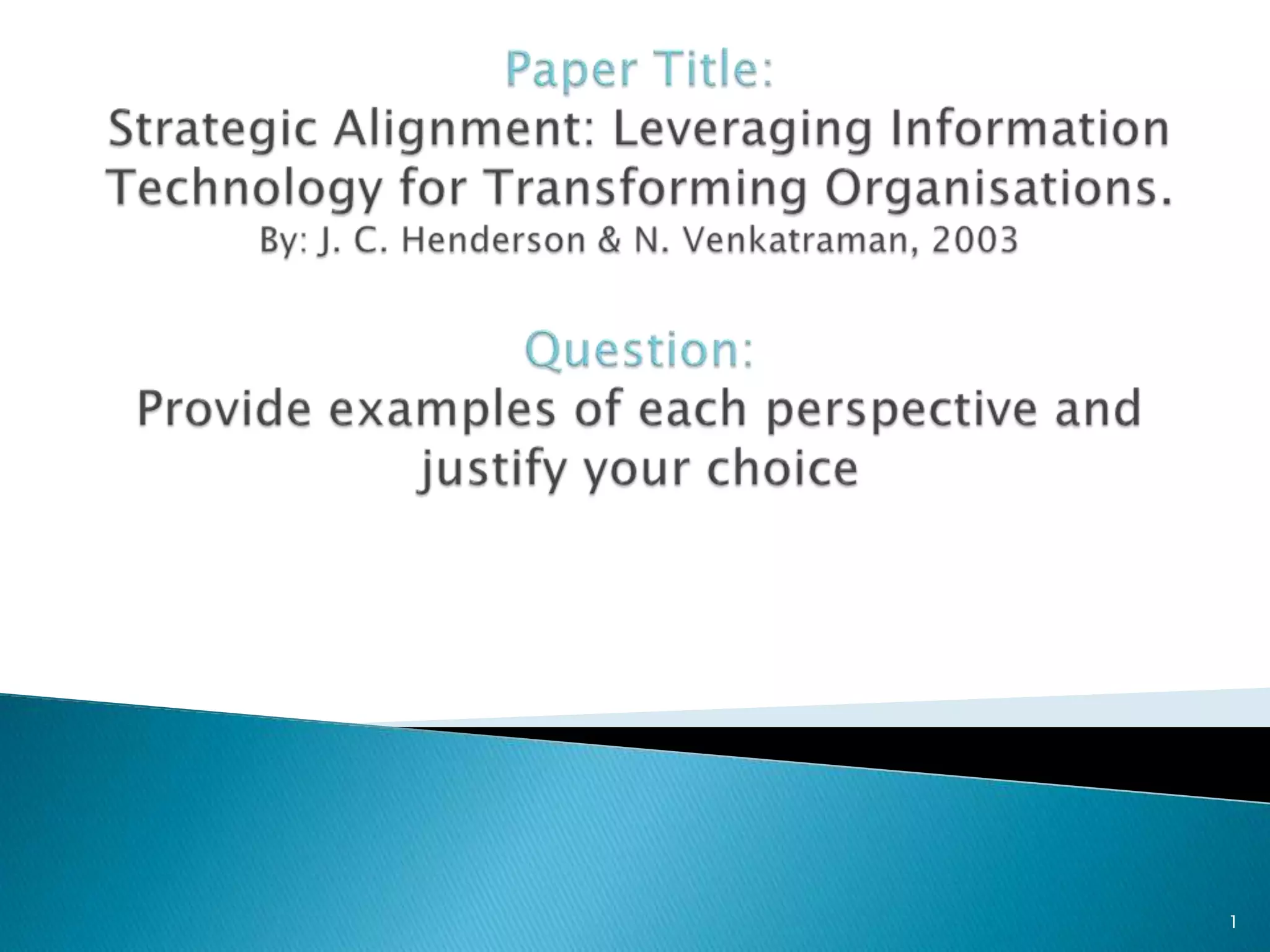 Paper Title:
Strategic Alignment: Leveraging Information Technology for Transforming Organisations.
By: J. C. Henderson & N. Venkatraman, 2003

Question:
Provide examples of each perspective and justify your choice

1